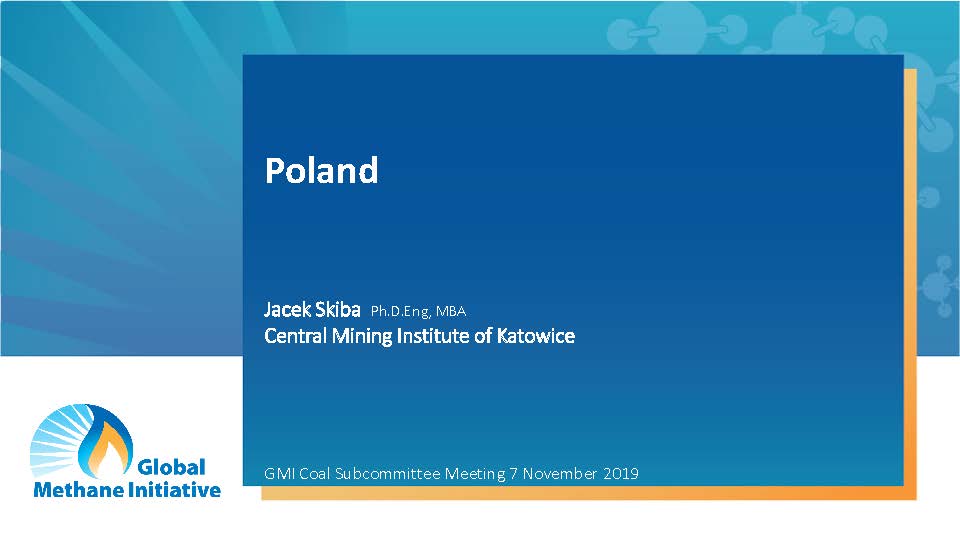 Poland

Jacek Skiba Ph.D.Eng, MBA
Central Mining Institute of Katowice

GMI Coal Subcommittee Meeting 7 November 2019

Global
Methane Initiative